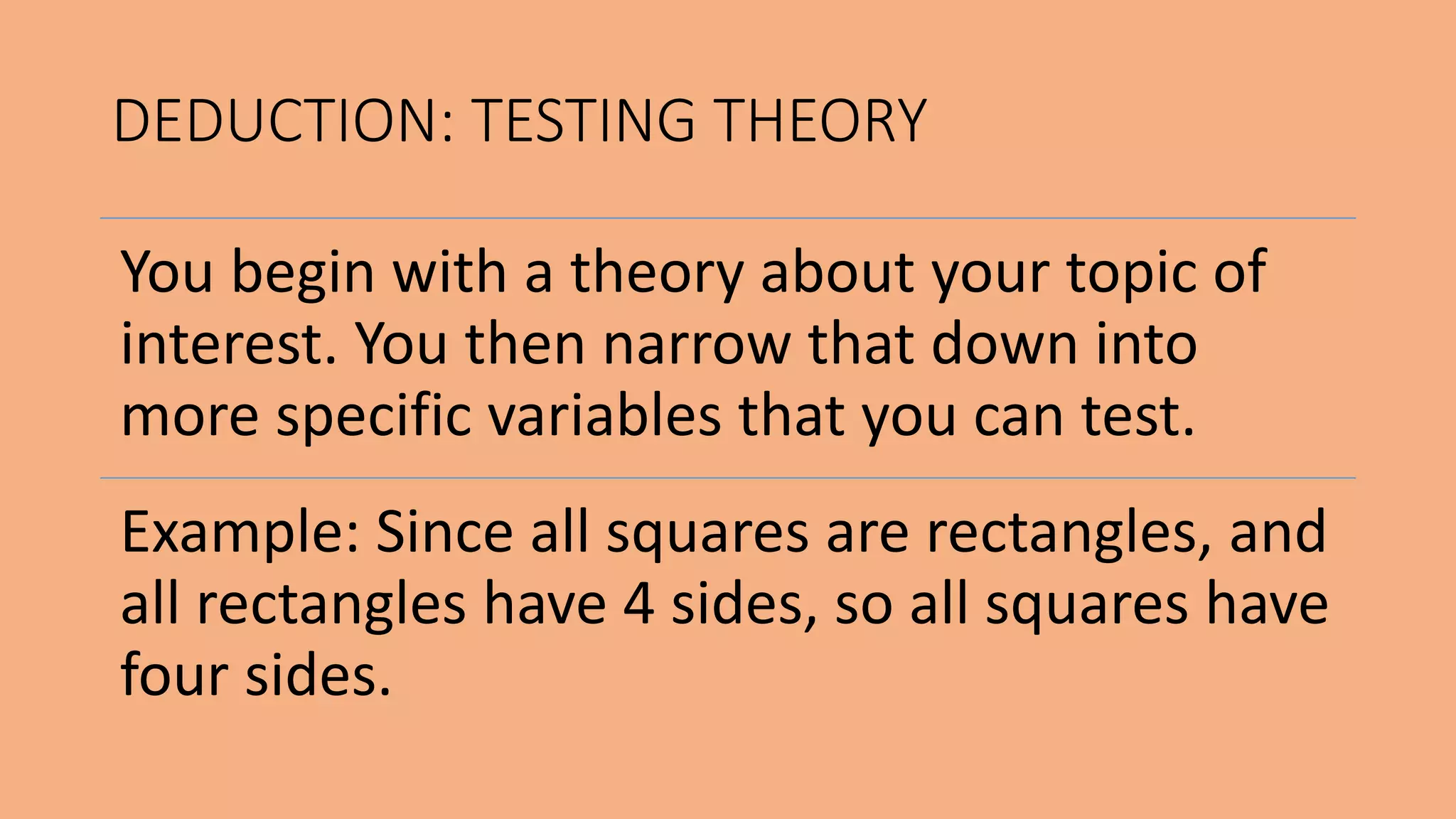 DEDUCTION: TESTING THEORY

You begin with a theory about your topic of interest. You then narrow that down into more specific variables that you can test.

Example: Since all squares are rectangles, and all rectangles have 4 sides, so all squares have four sides.